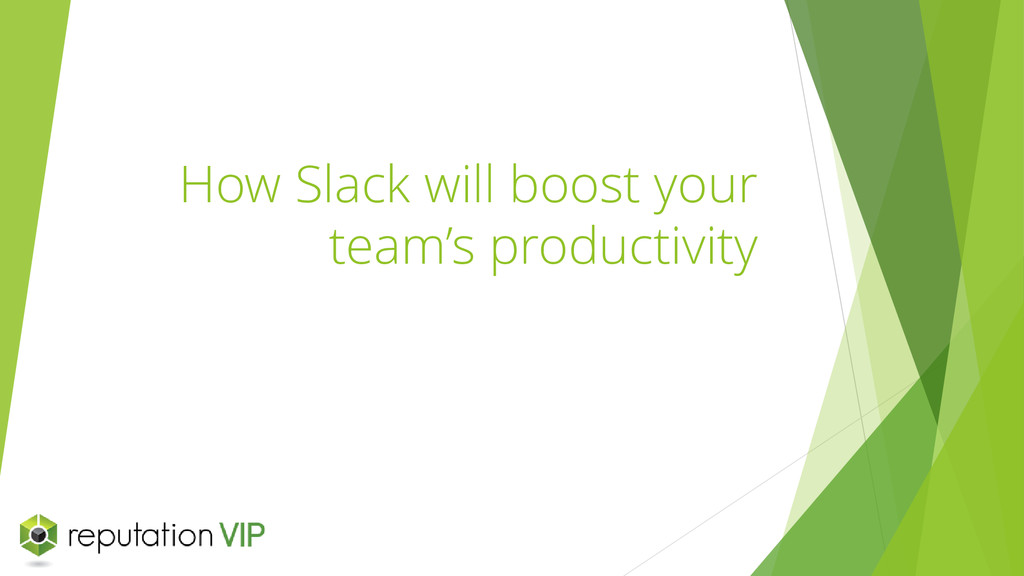 How Slack will boost your team’s productivity

reputation VIP